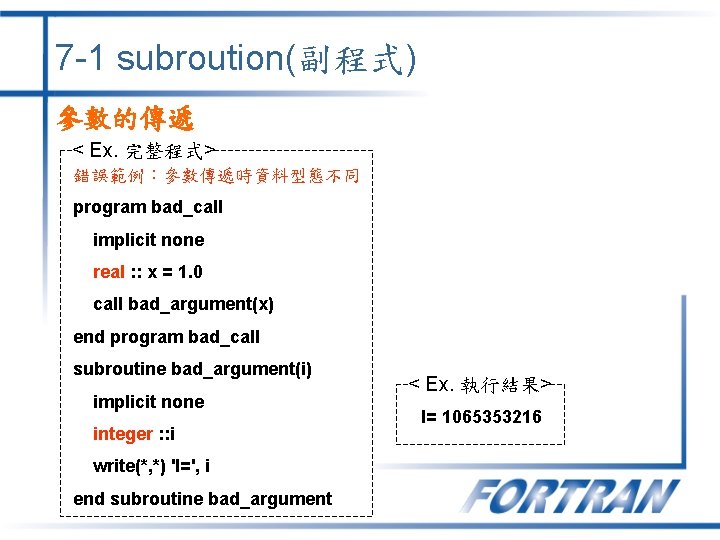 7-1 subroution(副程式)

參數的傳遞

< Ex. 完整程式>

錯誤範例：參數傳遞時資料型態不同

program bad_call

implicit none

real :: x = 1.0

call bad_argument(x)

end program bad_call

subroutine bad_argument(i)

implicit none

integer ::i

write(*,*) 'I=', i

end subroutine bad_argument

< Ex. 執行結果>

I= 1065353216

FORTRAN